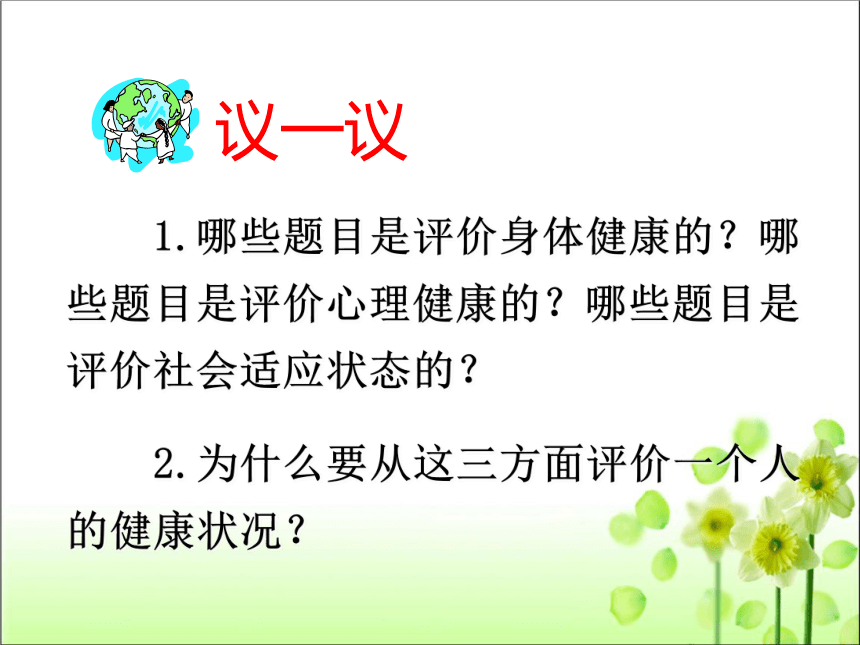 议一议

1.哪些题目是评价身体健康的？哪些题目是评价心理健康的？哪些题目是评价社会适应状态的？

2.为什么要从这三方面评价一个人的健康状况？